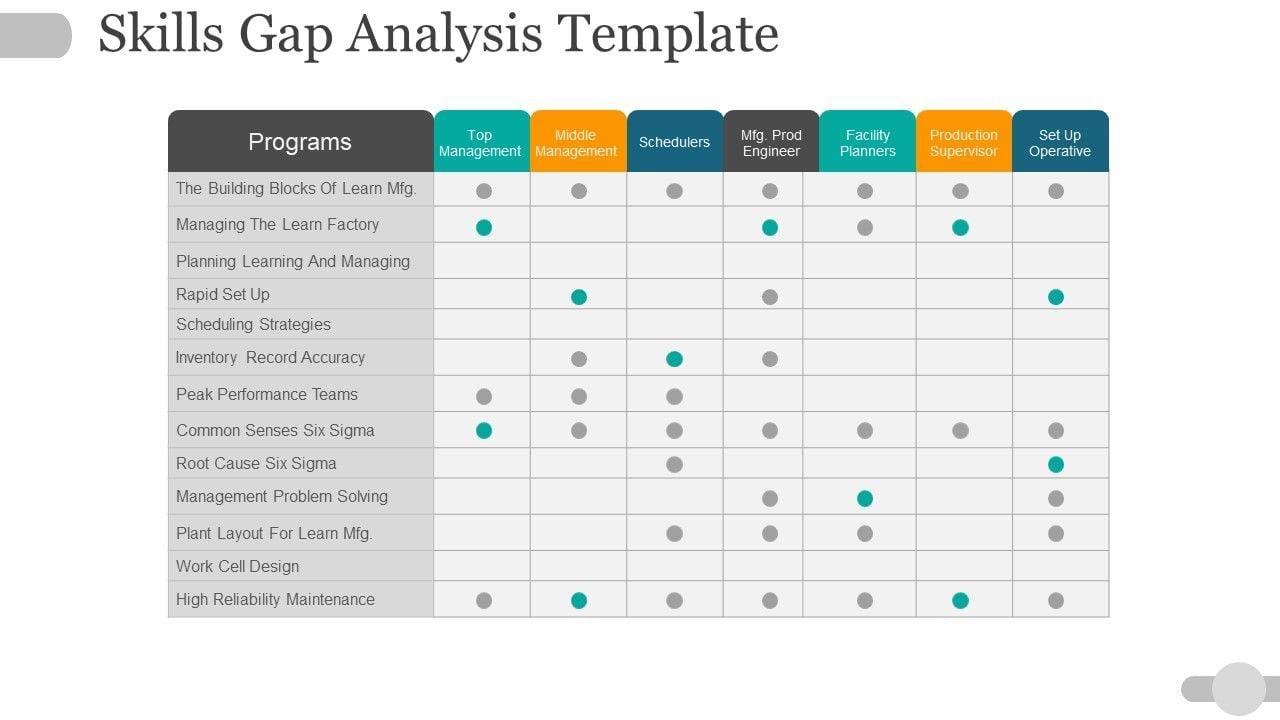 Skills Gap Analysis Template

| Programs | Top Management | Middle Management | Schedulers | Mfg. Prod Engineer | Facility Planners | Production Supervisor | Set Up Operative |
|---|---|---|---|---|---|---|---|
| The Building Blocks Of Learn Mfg. | | | | | | | |
| Managing The Learn Factory | | | | | | | |
| Planning Learning And Managing | | | | | | | |
| Rapid Set Up | | | | | | | |
| Scheduling Strategies | | | | | | | |
| Inventory Record Accuracy | | | | | | | |
| Peak Performance Teams | | | | | | | |
| Common Senses Six Sigma | | | | | | | |
| Root Cause Six Sigma | | | | | | | |
| Management Problem Solving | | | | | | | |
| Plant Layout For Learn Mfg. | | | | | | | |
| Work Cell Design | | | | | | | |
| High Reliability Maintenance | | | | | | | |